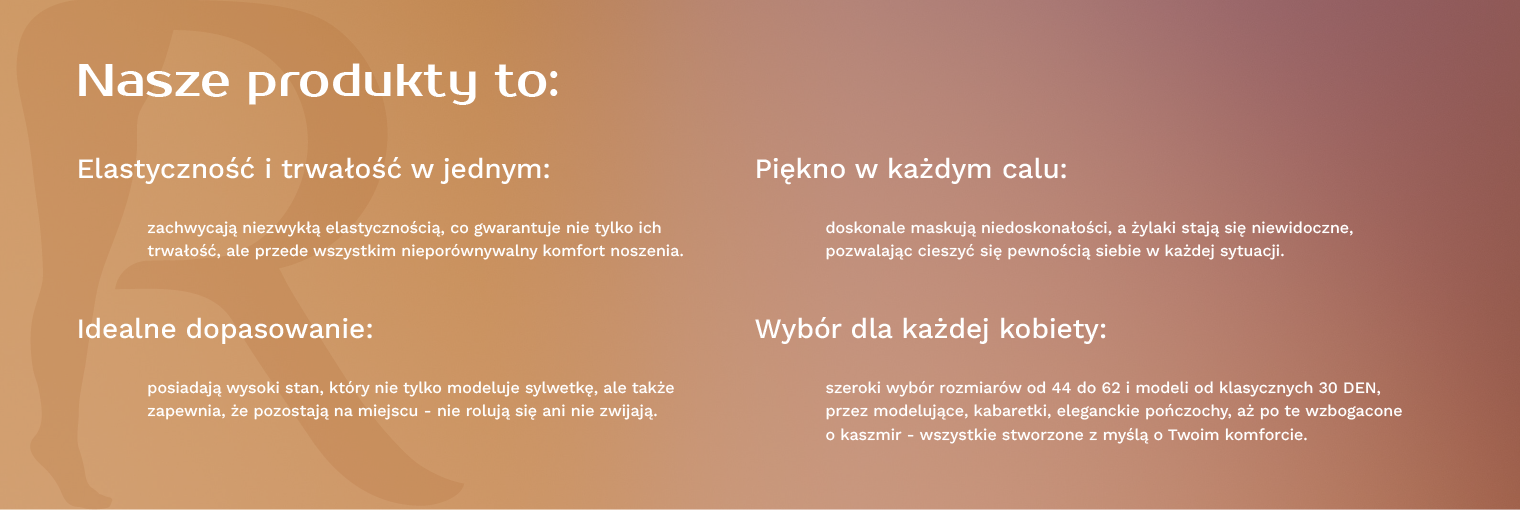 Nasze produkty to:

Elastyczność i trwałość w jednym:

zachwycają niezwykłą elastycznością, co gwarantuje nie tylko ich trwałość, ale przede wszystkim nieporównywalny komfort noszenia.

Idealne dopasowanie:

posiadają wysoki stan, który nie tylko modeluje sylwetkę, ale także zapewnia, że pozostają na miejscu - nie rolują się ani nie zwijają.

Piękno w każdym calu:

doskonale maskują niedoskonałości, a żylaki stają się niewidoczne, pozwalając cieszyć się pewnością siebie w każdej sytuacji.

Wybór dla każdej kobiety:

szeroki wybór rozmiarów od 44 do 62 i modeli od klasycznych 30 DEN, przez modelujące, kabaretki, eleganckie pończochy, aż po te wzbogacone o kaszmir - wszystkie stworzone z myślą o Twoim komforcie.